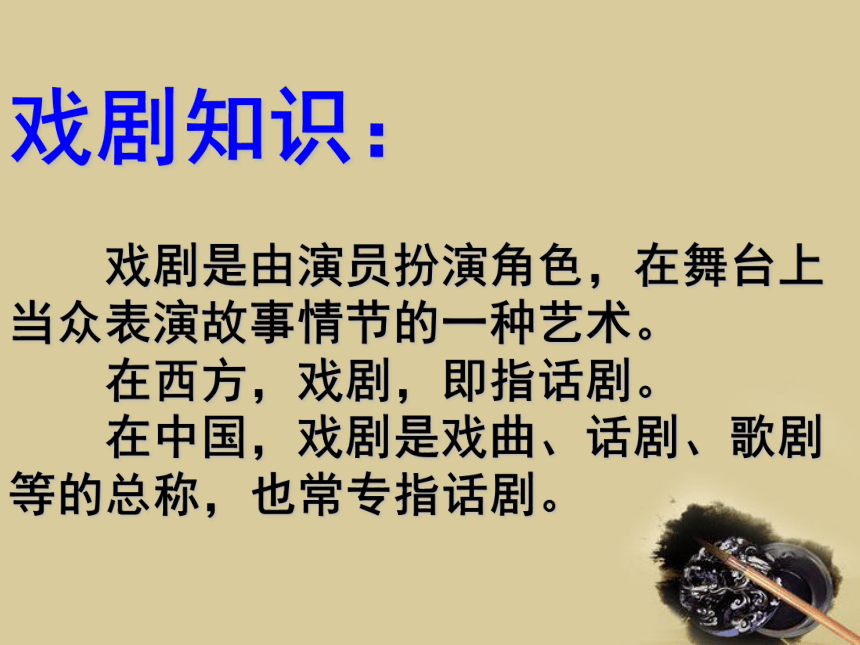 戏剧知识：

戏剧是由演员扮演角色，在舞台上当众表演故事情节的一种艺术。

在西方，戏剧，即指话剧。

在中国，戏剧是戏曲、话剧、歌剧等的总称，也常专指话剧。